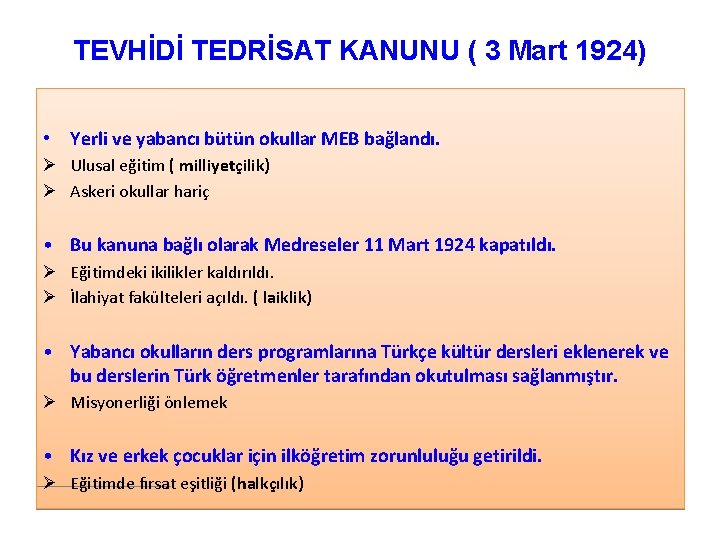 TEVHİDİ TEDRİSAT KANUNU ( 3 Mart 1924)

• Yerli ve yabancı bütün okullar MEB bağlandı.
➢ Ulusal eğitim ( milliyetçilik)
➢ Askeri okullar hariç

• Bu kanuna bağlı olarak Medreseler 11 Mart 1924 kapatıldı.
➢ Eğitimdeki ikilikler kaldırıldı.
➢ İlahiyat fakülteleri açıldı. ( laiklik)

• Yabancı okulların ders programlarına Türkçe kültür dersleri eklenerek ve bu derslerin Türk öğretmenler tarafından okutulması sağlanmıştır.
➢ Misyonerliği önlemek

• Kız ve erkek çocuklar için ilköğretim zorunluluğu getirildi.
➢ Eğitimde fırsat eşitliği (halkçılık)